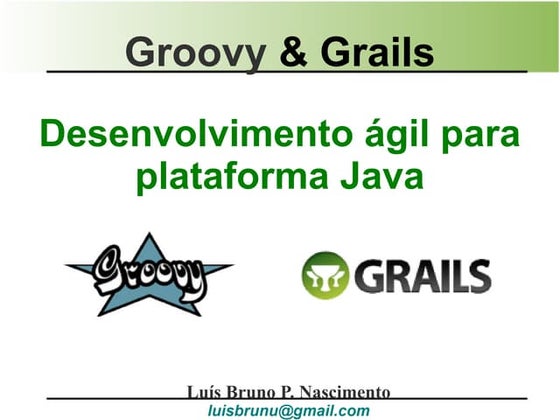 Groovy & Grails

Desenvolvimento ágil para plataforma Java

Groovy

GRAILS

Luís Bruno P. Nascimento
luisbrunu@gmail.com